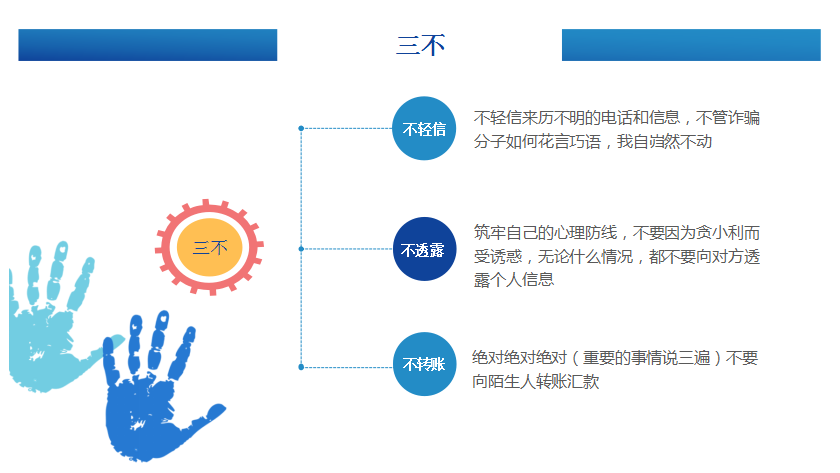 三不

三不

不轻信

不轻信来历不明的电话和信息，不管诈骗分子如何花言巧语，我自岿然不动

不透露

筑牢自己的心理防线，不要因为贪小利而受诱惑，无论什么情况，都不要向对方透露个人信息

不转账

绝对绝对绝对（重要的事情说三遍）不要向陌生人转账汇款